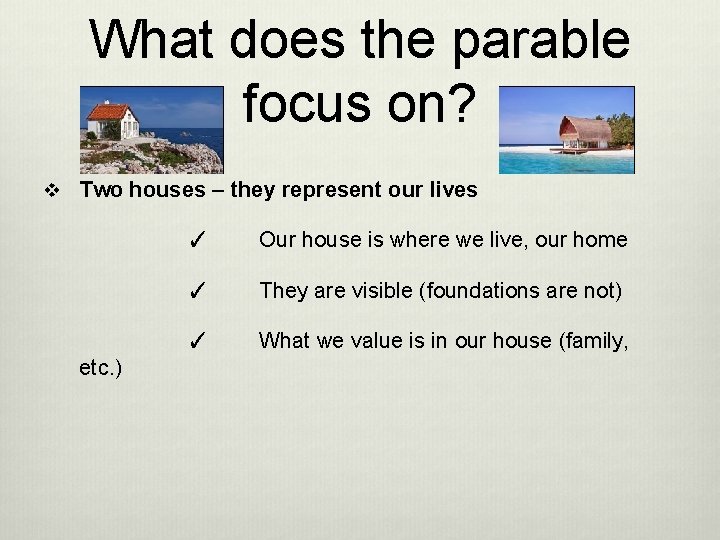 What does the parable focus on?

❖ Two houses – they represent our lives

✓ Our house is where we live, our home

✓ They are visible (foundations are not)

✓ What we value is in our house (family, etc.)